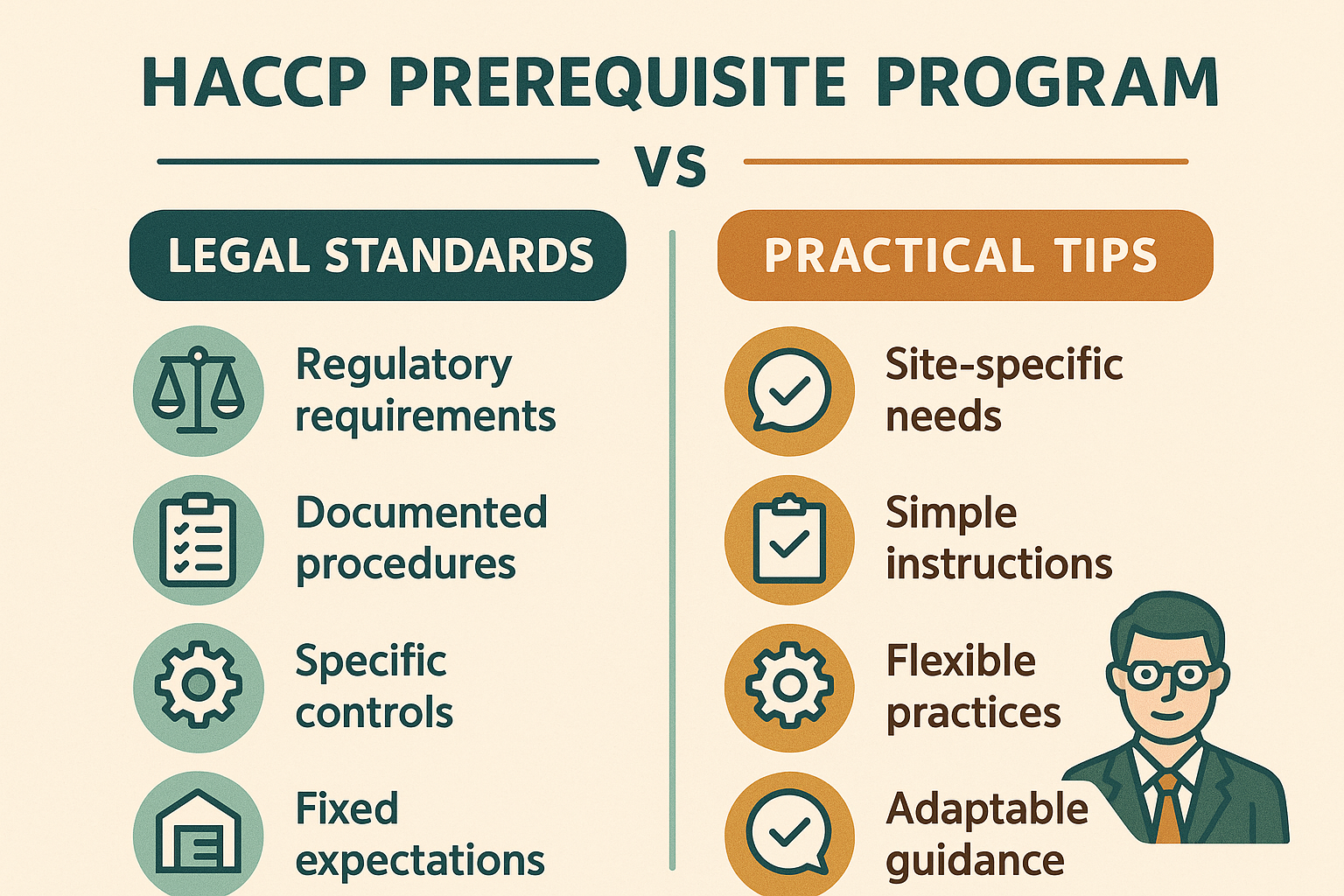 HACCP PREREQUISITE PROGRAM

VS

LEGAL STANDARDS

Regulatory requirements

Documented procedures

Specific controls

Fixed expectations

PRACTICAL TIPS

Site-specific needs

Simple instructions

Flexible practices

Adaptable guidance